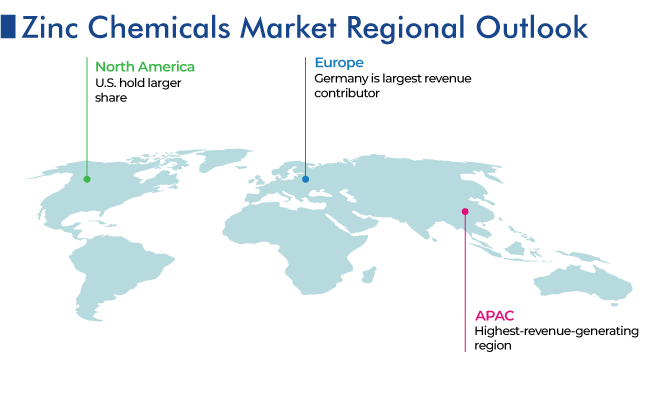 Zinc Chemicals Market Regional Outlook

North America
U.S. hold larger share

Europe
Germany is largest revenue contributor

APAC
Highest-revenue-generating region